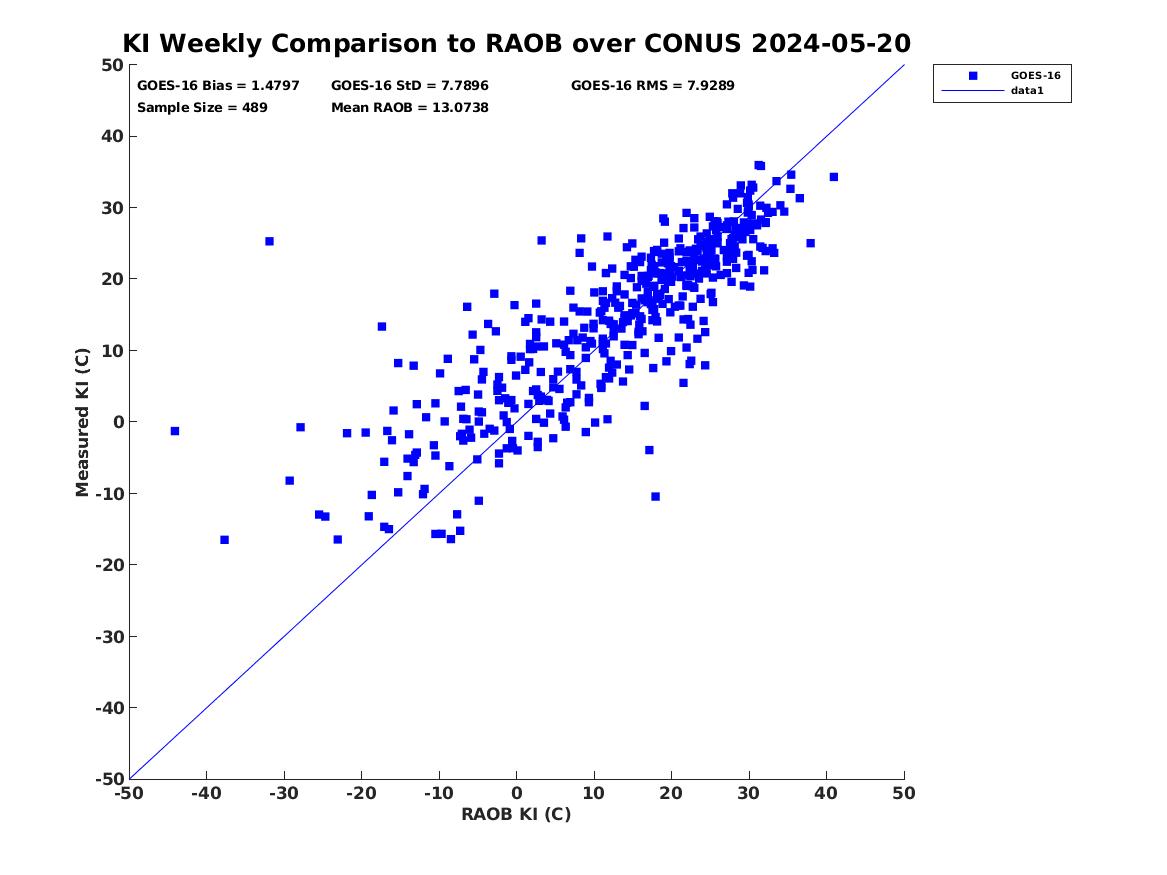 KI Weekly Comparison to RAOB over CONUS 2024-05-20

GOES-16 Bias = 1.4797
GOES-16 StD = 7.7896
GOES-16 RMS = 7.9289
Sample Size = 489
Mean RAOB = 13.0738

GOES-16
data1

Measured KI (C)

50
40
30
20
10
0
-10
-20
-30
-40
-50

-50 -40 -30 -20 -10 0 10 20 30 40 50

RAOB KI (C)